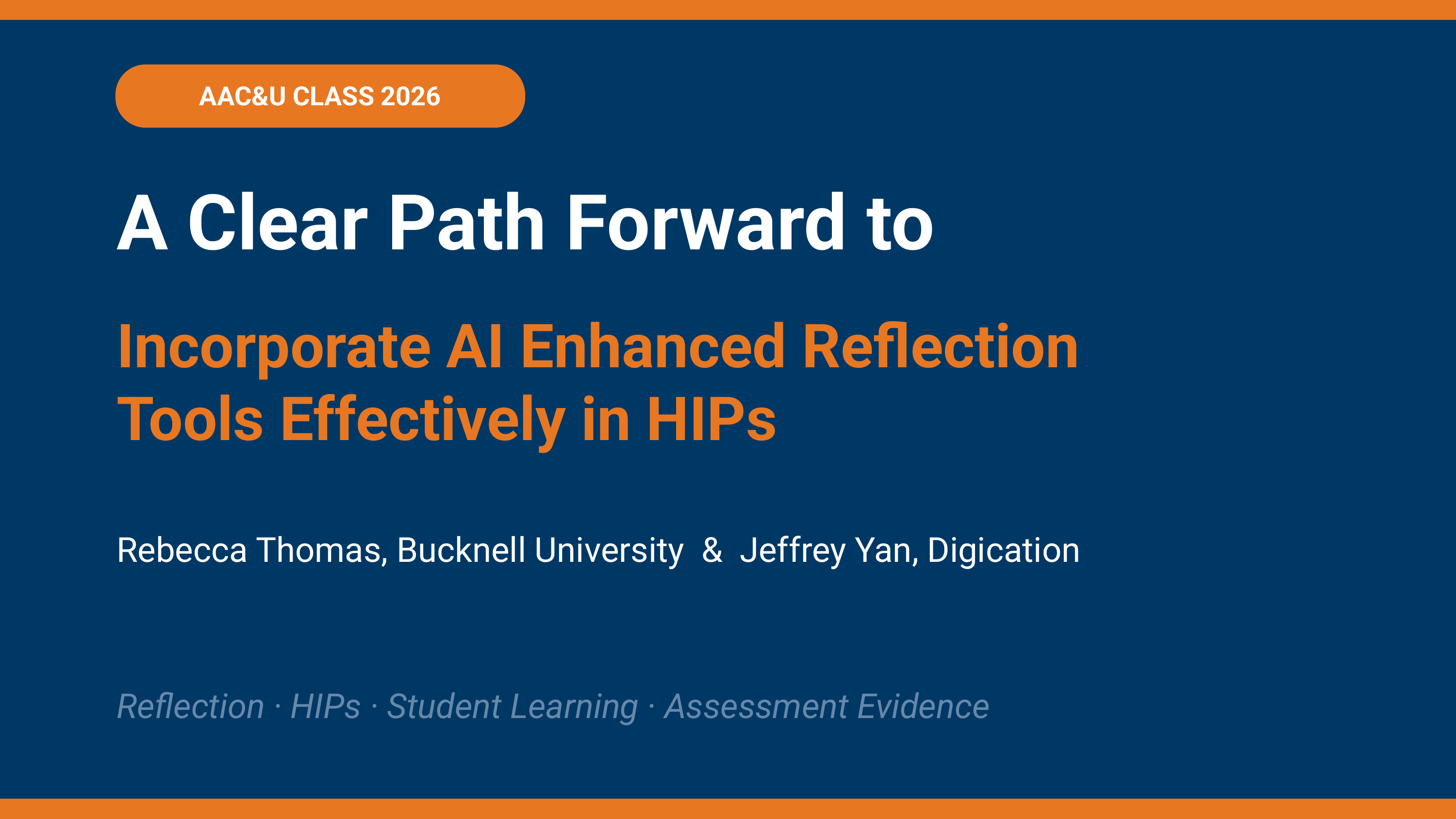 AAC&U CLASS 2026

A Clear Path Forward to

Incorporate AI Enhanced Reflection Tools Effectively in HIPs

Rebecca Thomas, Bucknell University & Jeffrey Yan, Digication

Reflection · HIPs · Student Learning · Assessment Evidence